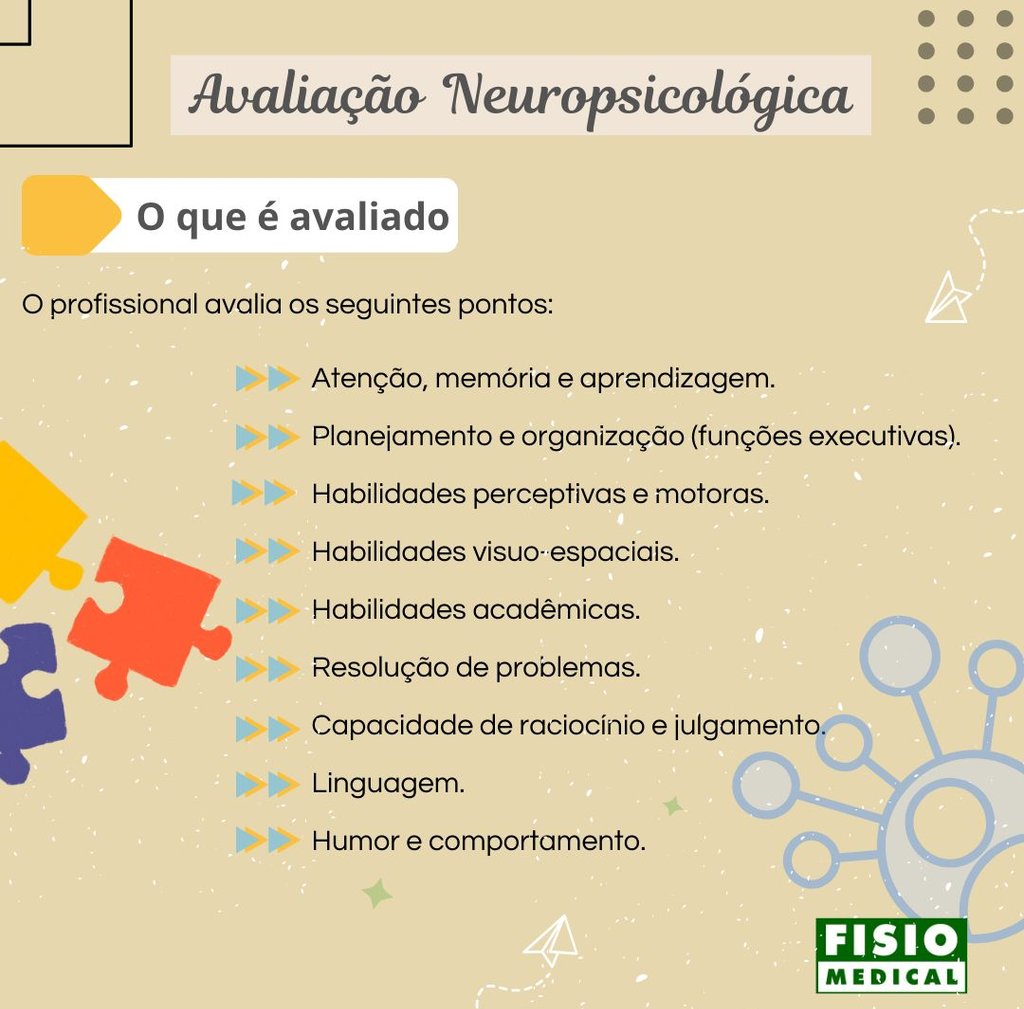 Avaliação Neuropsicológica

O que é avaliado

O profissional avalia os seguintes pontos:

Atenção, memória e aprendizagem.

Planejamento e organização (funções executivas).

Habilidades perceptivas e motoras.

Habilidades visuo-espaciais.

Habilidades acadêmicas.

Resolução de problemas.

Capacidade de raciocínio e julgamento.

Linguagem.

Humor e comportamento.

FISIO MEDICAL